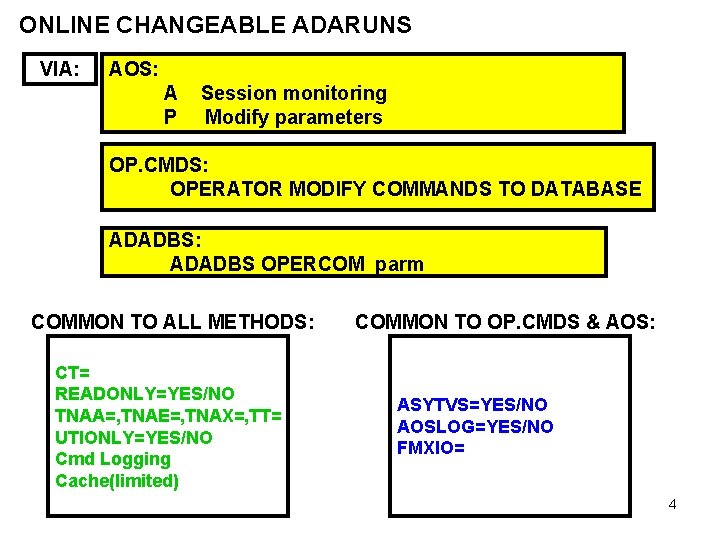 ONLINE CHANGEABLE ADARUNS

VIA:

AOS:
A Session monitoring
P Modify parameters

OP.CMDS:
OPERATOR MODIFY COMMANDS TO DATABASE

ADADBS:
ADADBS OPERCOM parm

COMMON TO ALL METHODS:

CT=
READONLY=YES/NO
TNAA=,TNAE=,TNAX=,TT=
UTIONLY=YES/NO
Cmd Logging
Cache(limited)

COMMON TO OP.CMDS & AOS:

ASYTVS=YES/NO
AOSLOG=YES/NO
FMXIO=

4